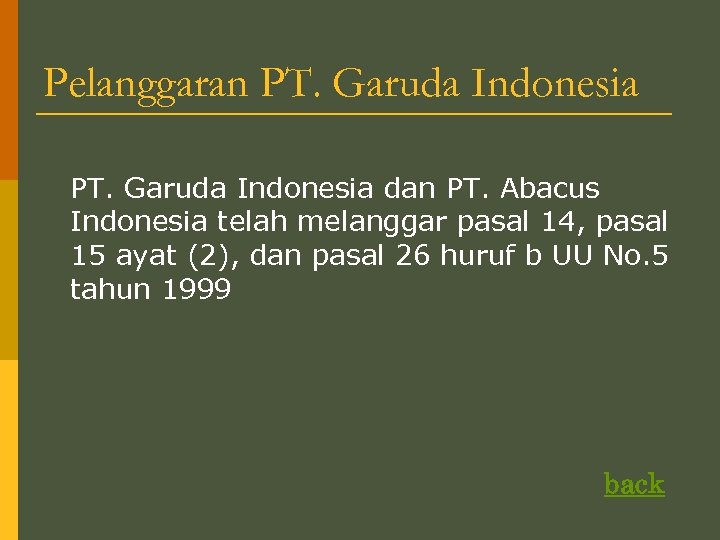 Pelanggaran PT. Garuda Indonesia

PT. Garuda Indonesia dan PT. Abacus Indonesia telah melanggar pasal 14, pasal 15 ayat (2), dan pasal 26 huruf b UU No.5 tahun 1999

back